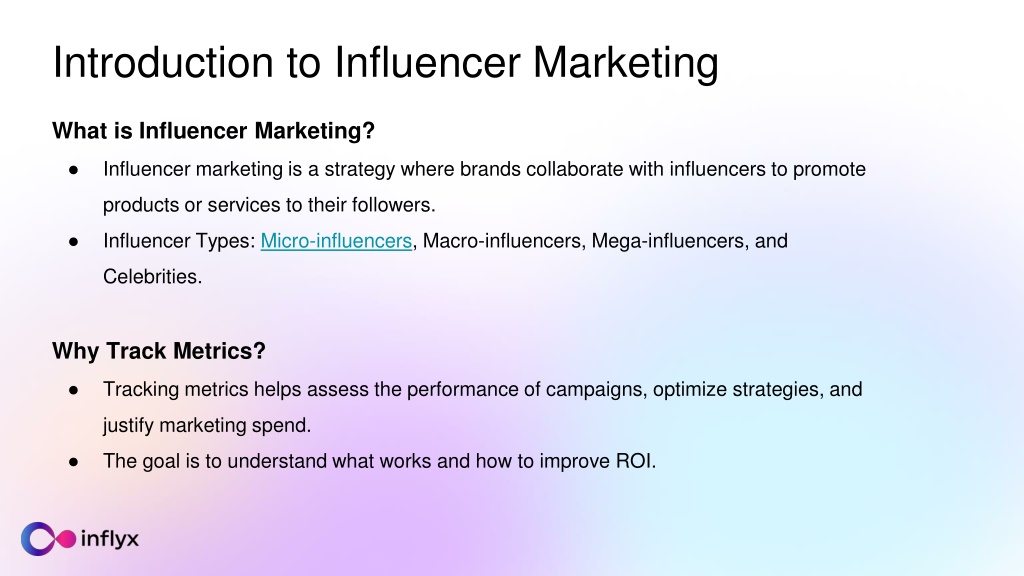 Introduction to Influencer Marketing

What is Influencer Marketing?

● Influencer marketing is a strategy where brands collaborate with influencers to promote products or services to their followers.
● Influencer Types: Micro-influencers, Macro-influencers, Mega-influencers, and Celebrities.

Why Track Metrics?

● Tracking metrics helps assess the performance of campaigns, optimize strategies, and justify marketing spend.
● The goal is to understand what works and how to improve ROI.

inflyx